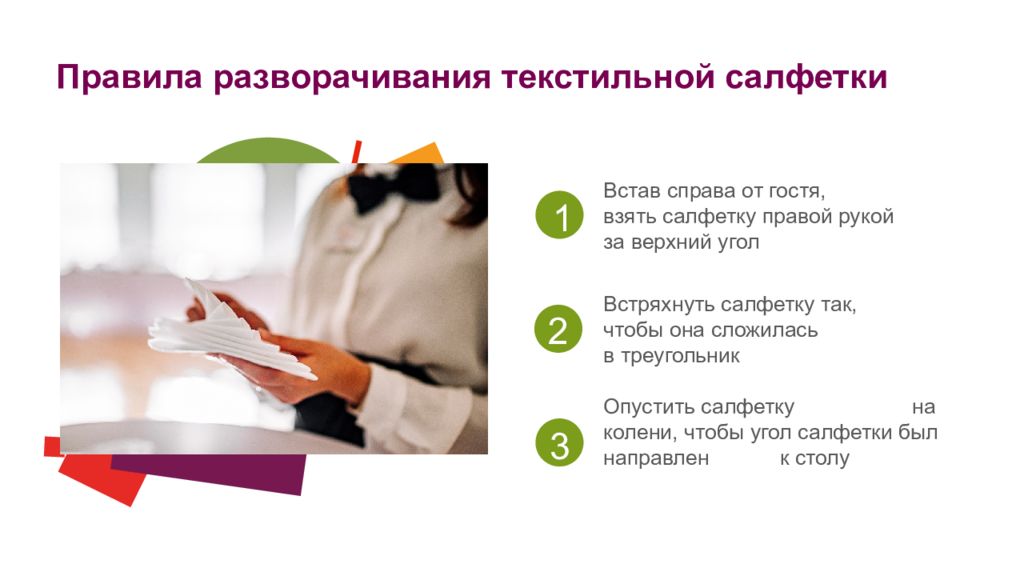 Правила разворачивания текстильной салфетки

1
Встав справа от гостя, взять салфетку правой рукой за верхний угол

2
Встряхнуть салфетку так, чтобы она сложилась в треугольник

3
Опустить салфетку на колени, чтобы угол салфетки был направлен к столу